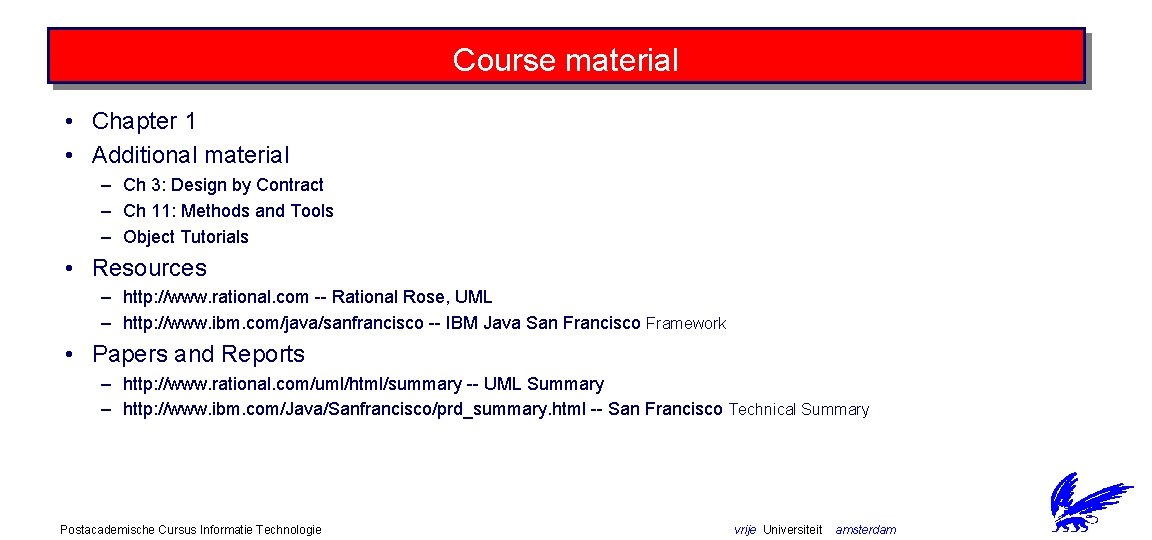 Course material

• Chapter 1
• Additional material
– Ch 3: Design by Contract
– Ch 11: Methods and Tools
– Object Tutorials
• Resources
– http://www.rational.com -- Rational Rose, UML
– http://www.ibm.com/java/sanfrancisco -- IBM Java San Francisco Framework
• Papers and Reports
– http://www.rational.com/uml/html/summary -- UML Summary
– http://www.ibm.com/Java/Sanfrancisco/prd_summary.html -- San Francisco Technical Summary

Postacademische Cursus Informatie Technologie

vrije Universiteit amsterdam